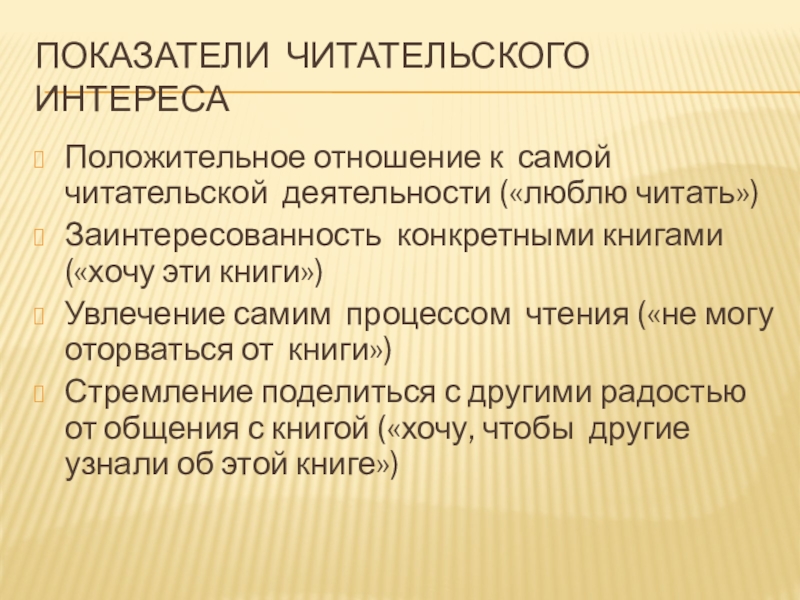 ПОКАЗАТЕЛИ ЧИТАТЕЛЬСКОГО ИНТЕРЕСА

Положительное отношение к самой читательской деятельности («люблю читать»)

Заинтересованность конкретными книгами («хочу эти книги»)

Увлечение самим процессом чтения («не могу оторваться от книги»)

Стремление поделиться с другими радостью от общения с книгой («хочу, чтобы другие узнали об этой книге»)